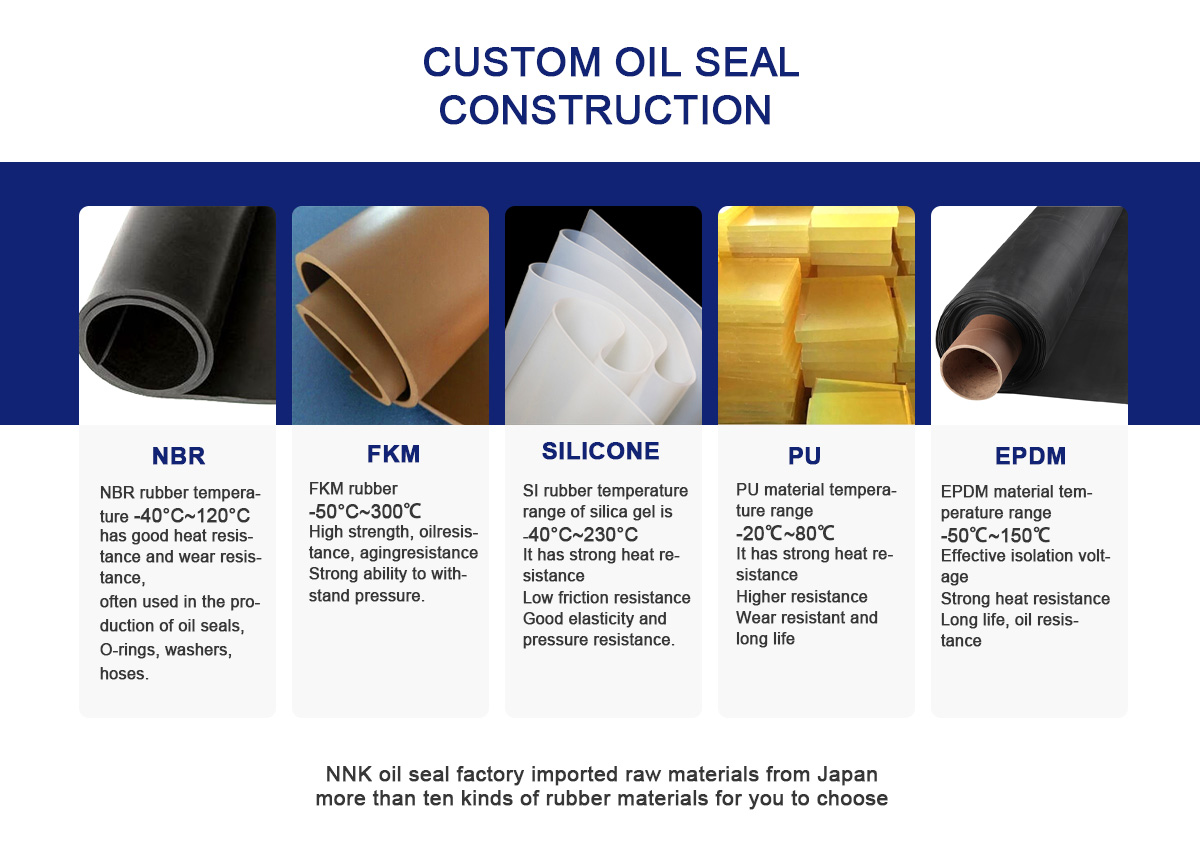 CUSTOM OIL SEAL
CONSTRUCTION

NBR

NBR rubber temperature -40°C~120°C has good heat resistance and wear resistance,
often used in the production of oil seals,
O-rings, washers,
hoses.

FKM

FKM rubber
-50°C~300℃
High strength, oilresistance, agingresistance
Strong ability to withstand pressure.

SILICONE

SI rubber temperature range of silica gel is
-40°C~230°C
It has strong heat resistance
Low friction resistance
Good elasticity and pressure resistance.

PU

PU material temperature range
-20℃~80℃
It has strong heat resistance
Higher resistance
Wear resistant and long life

EPDM

EPDM material temperature range
-50℃~150℃
Effective isolation voltage
Strong heat resistance
Long life, oil resistance

NNK oil seal factory imported raw materials from Japan
more than ten kinds of rubber materials for you to choose